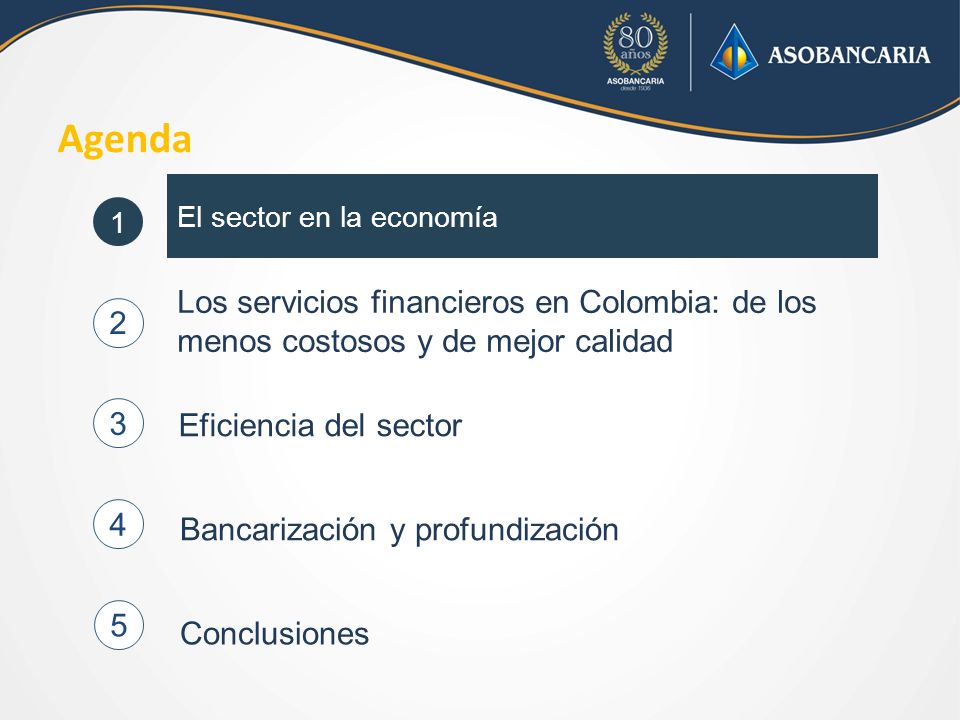 80 años
ASOBANCARIA
desde 1936

ASOBANCARIA

Agenda

1 El sector en la economía

2 Los servicios financieros en Colombia: de los menos costosos y de mejor calidad

3 Eficiencia del sector

4 Bancarización y profundización

5 Conclusiones